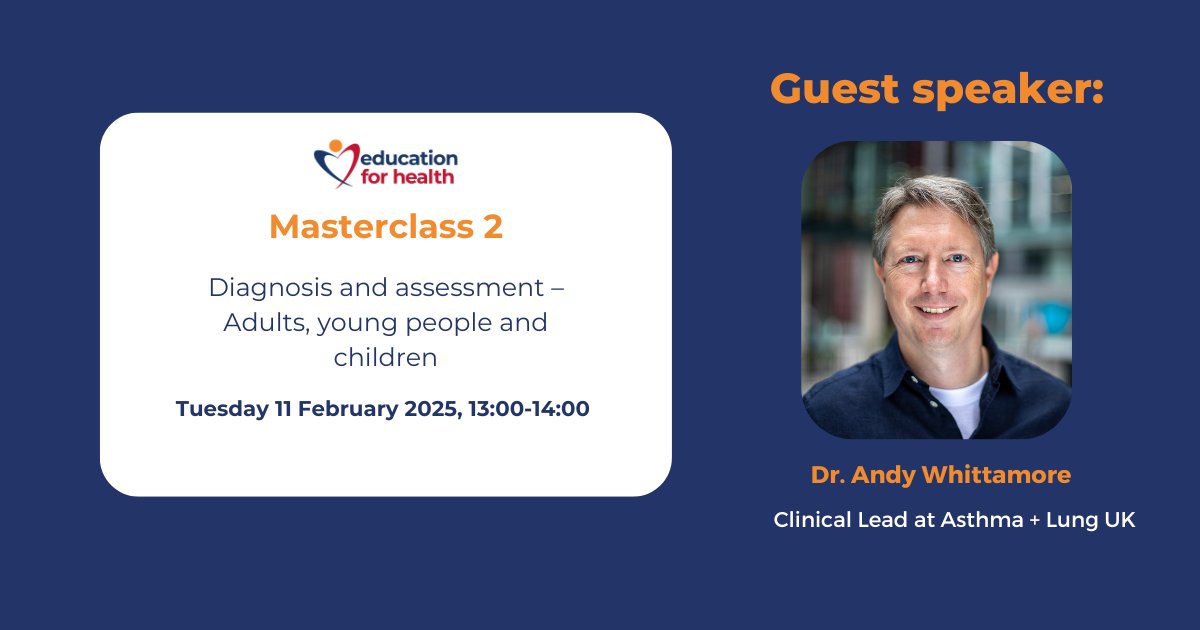 education for health

Masterclass 2

Diagnosis and assessment – Adults, young people and children

Tuesday 11 February 2025, 13:00-14:00

Guest speaker:

Dr. Andy Whittamore

Clinical Lead at Asthma + Lung UK